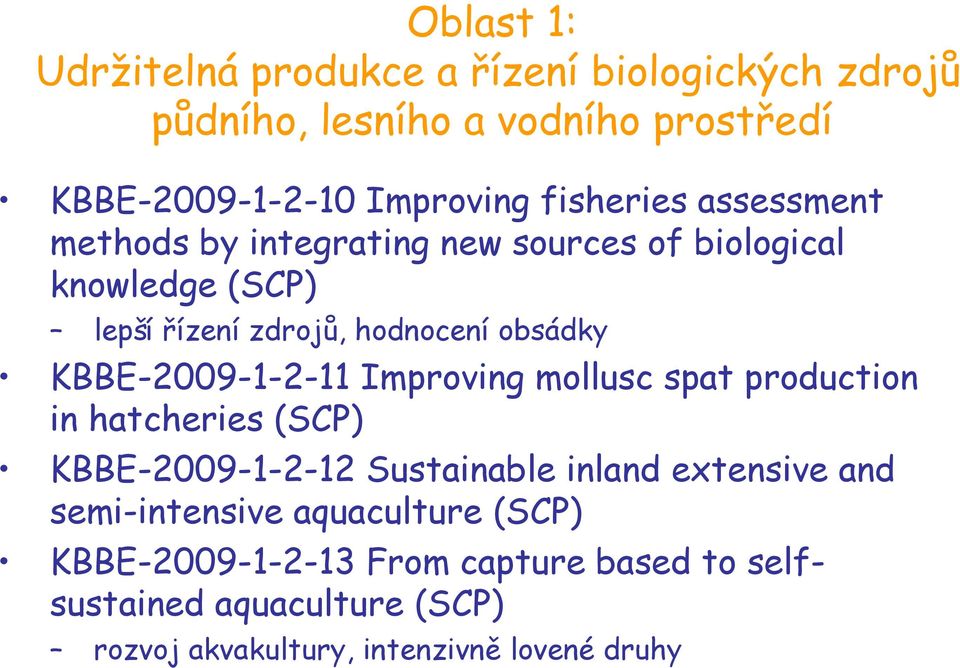 Oblast 1:
Udržitelná produkce a řízení biologických zdrojů půdního, lesního a vodního prostředí

• KBBE-2009-1-2-10 Improving fisheries assessment methods by integrating new sources of biological knowledge (SCP)
– lepší řízení zdrojů, hodnocení obsádky
• KBBE-2009-1-2-11 Improving mollusc spat production in hatcheries (SCP)
• KBBE-2009-1-2-12 Sustainable inland extensive and semi-intensive aquaculture (SCP)
• KBBE-2009-1-2-13 From capture based to self-sustained aquaculture (SCP)
– rozvoj akvakultury, intenzivně lovené druhy